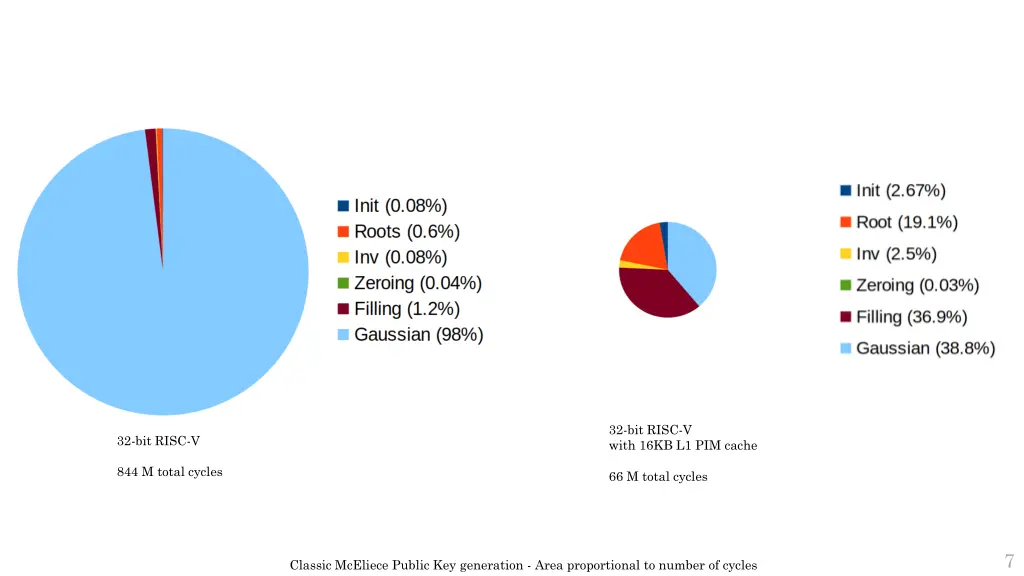 Init (0.08%)
Roots (0.6%)
Inv (0.08%)
Zeroing (0.04%)
Filling (1.2%)
Gaussian (98%)

32-bit RISC-V

844 M total cycles

Init (2.67%)
Root (19.1%)
Inv (2.5%)
Zeroing (0.03%)
Filling (36.9%)
Gaussian (38.8%)

32-bit RISC-V
with 16KB L1 PIM cache

66 M total cycles

Classic McEliece Public Key generation - Area proportional to number of cycles

7